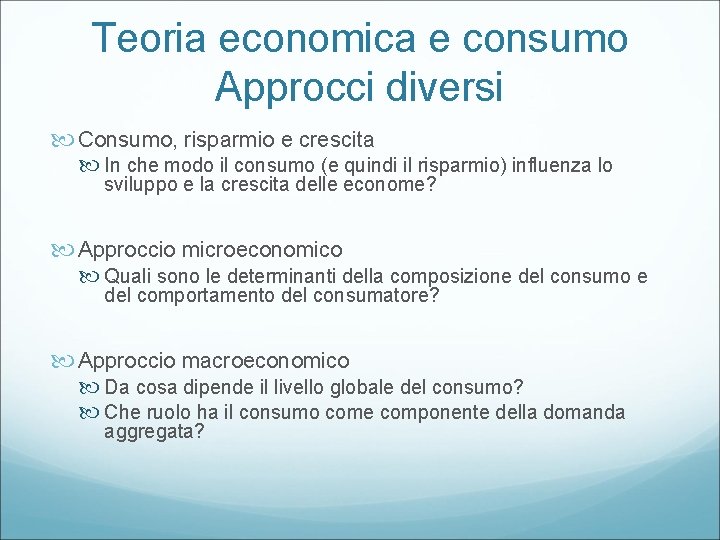 Teoria economica e consumo
Approcci diversi

Consumo, risparmio e crescita

In che modo il consumo (e quindi il risparmio) influenza lo sviluppo e la crescita delle econome?

Approccio microeconomico

Quali sono le determinanti della composizione del consumo e del comportamento del consumatore?

Approccio macroeconomico

Da cosa dipende il livello globale del consumo?

Che ruolo ha il consumo come componente della domanda aggregata?